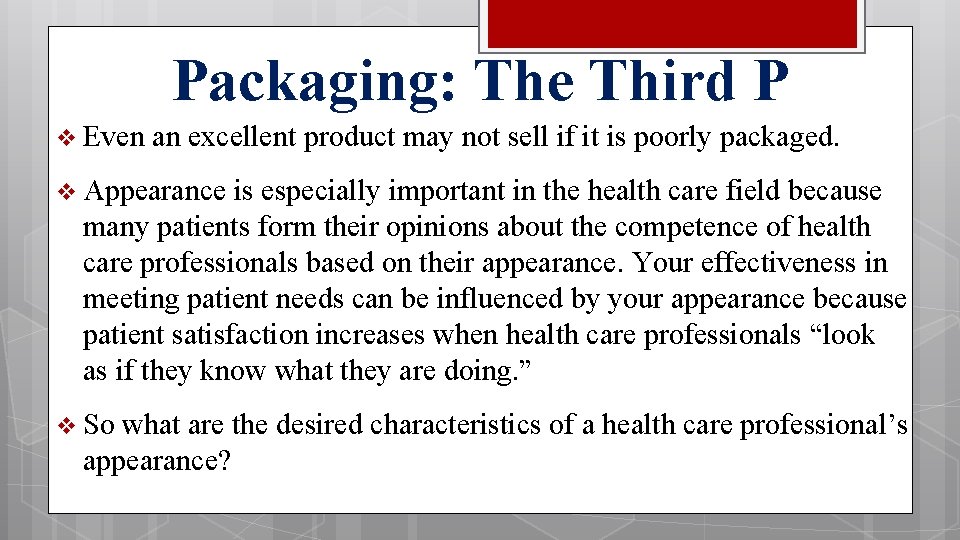 Packaging: The Third P

❖ Even an excellent product may not sell if it is poorly packaged.

❖ Appearance is especially important in the health care field because many patients form their opinions about the competence of health care professionals based on their appearance. Your effectiveness in meeting patient needs can be influenced by your appearance because patient satisfaction increases when health care professionals “look as if they know what they are doing.”

❖ So what are the desired characteristics of a health care professional’s appearance?